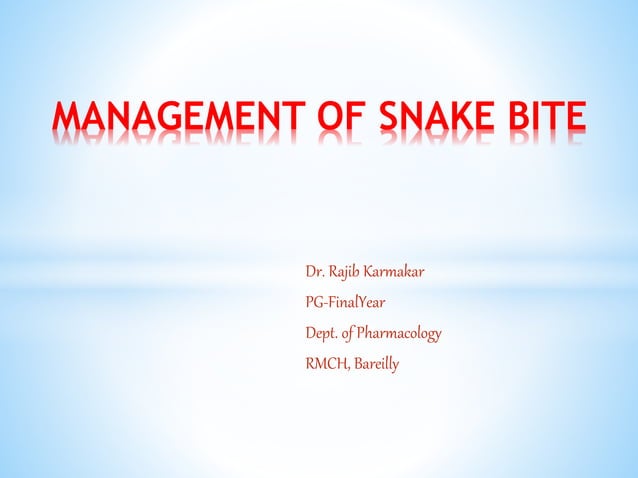 MANAGEMENT OF SNAKE BITE

Dr. Rajib Karmakar
PG-FinalYear
Dept. of Pharmacology
RMCH, Bareilly